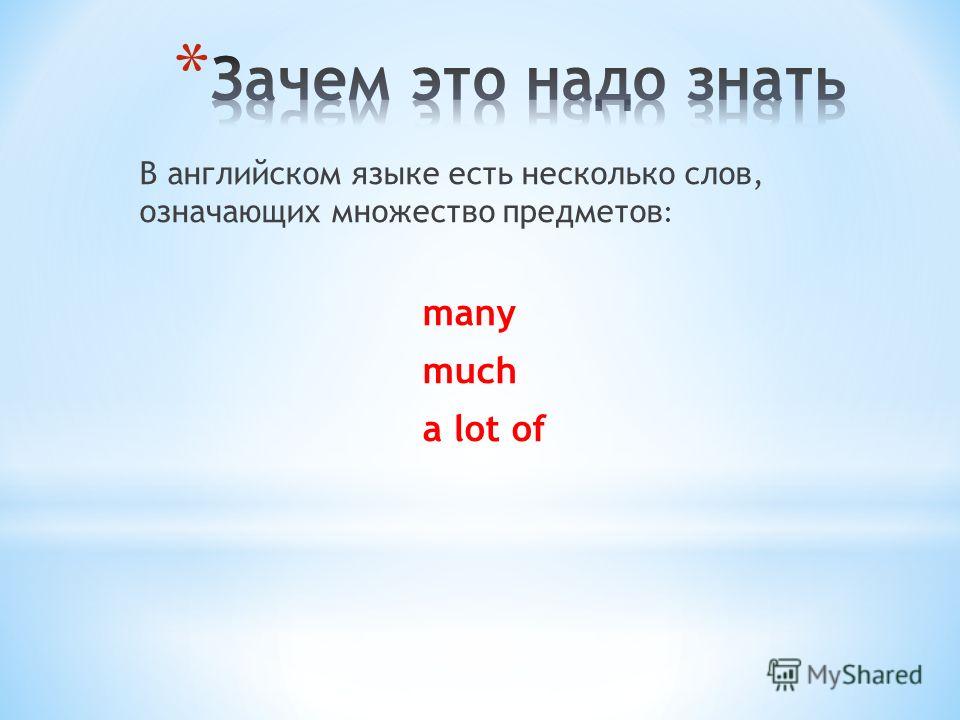 *Зачем это надо знать

В английском языке есть несколько слов, означающих множество предметов:

many

much

a lot of

MyShared